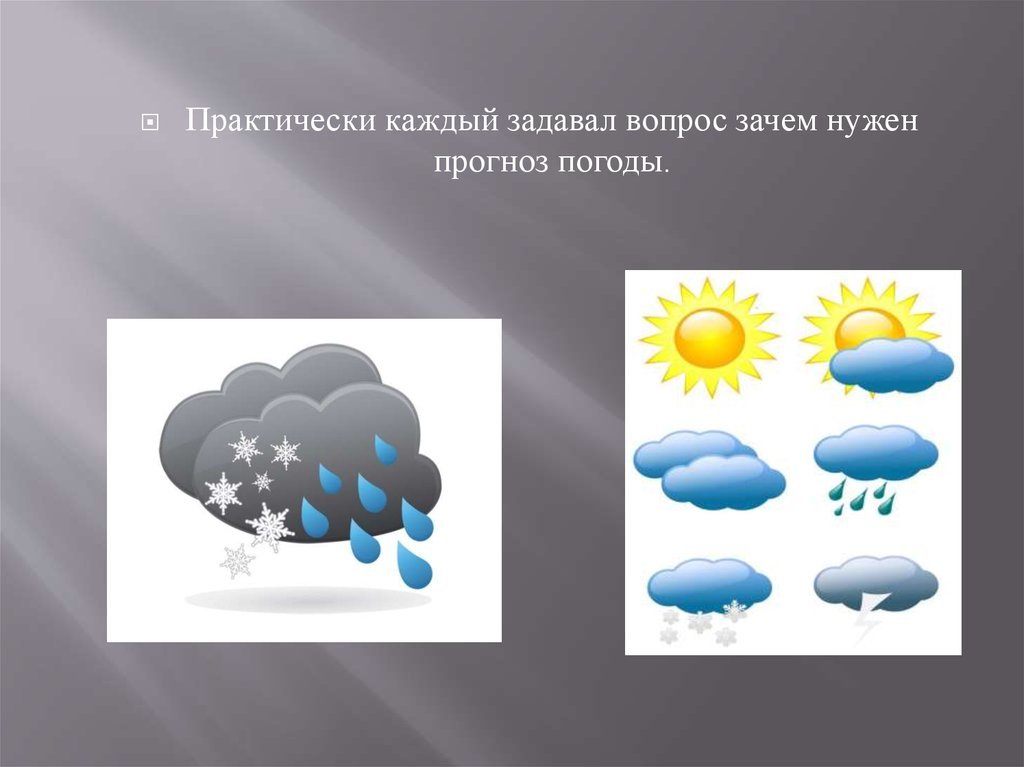 Практически каждый задавал вопрос зачем нужен прогноз погоды.